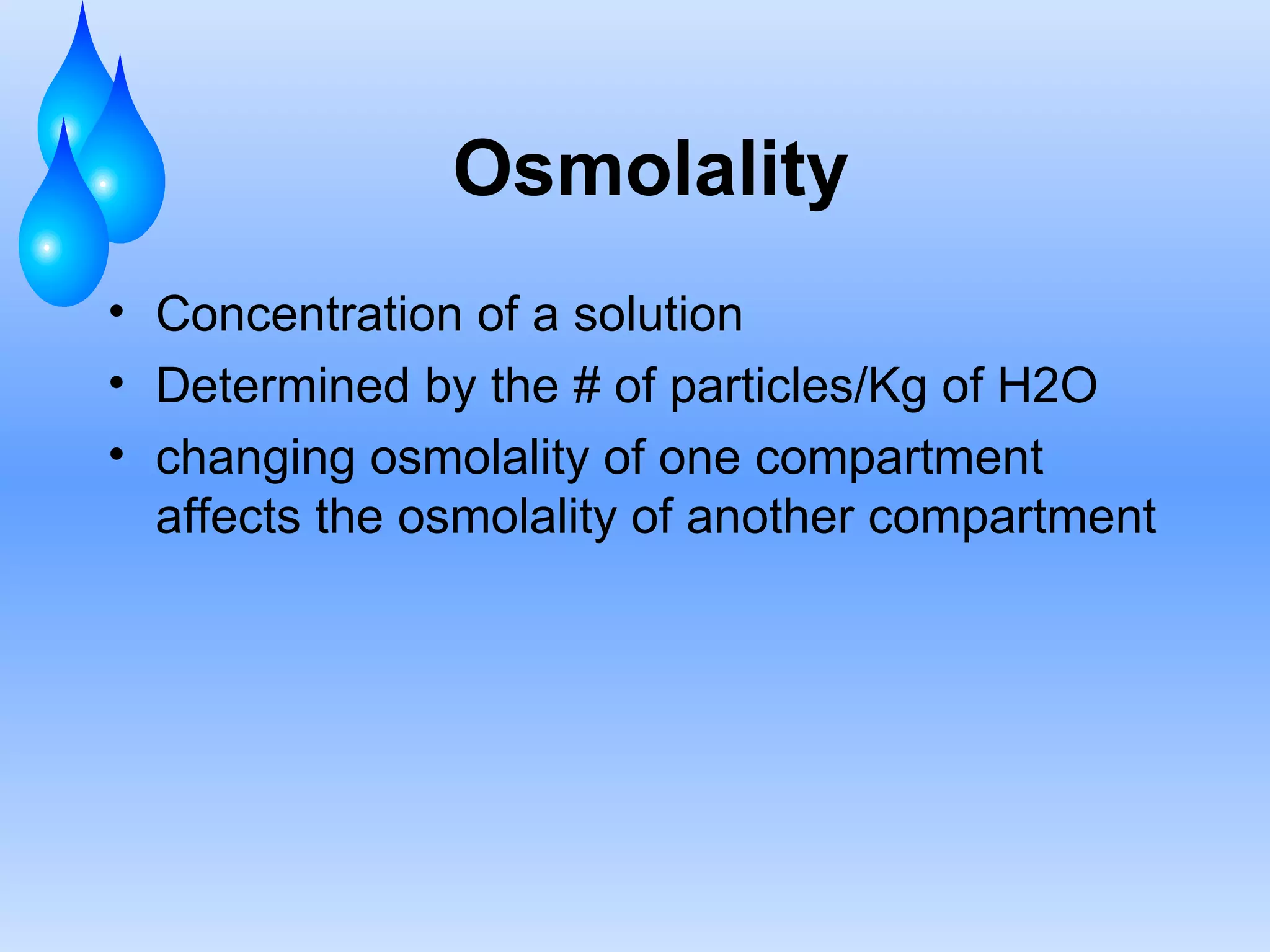 Osmolality

• Concentration of a solution
• Determined by the # of particles/Kg of H2O
• changing osmolality of one compartment affects the osmolality of another compartment